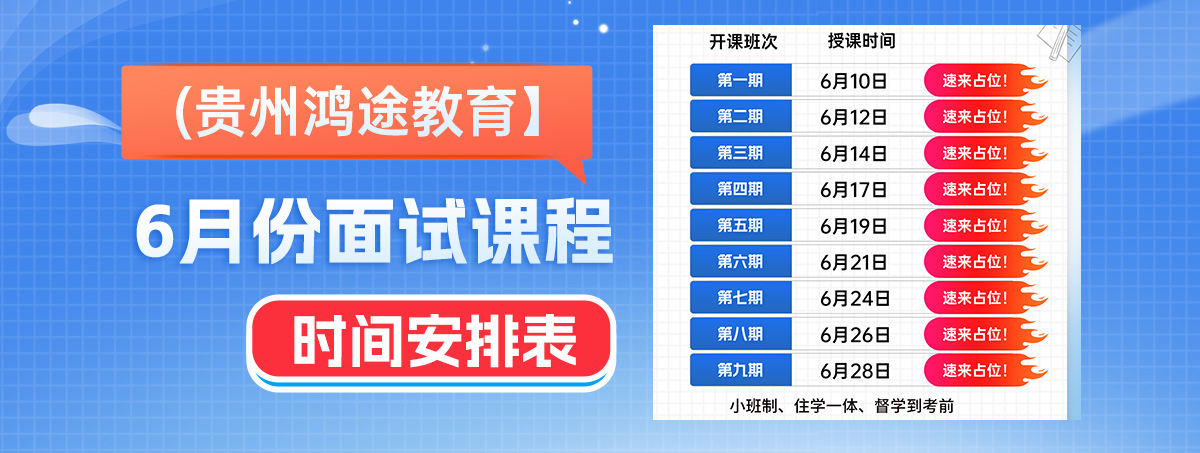 【贵州鸿途教育】

6月份面试课程

时间安排表

| 开课班次 | 授课时间 | |
|---|---|---|
| 第一期 | 6月10日 | 速来占位! |
| 第二期 | 6月12日 | 速来占位! |
| 第三期 | 6月14日 | 速来占位! |
| 第四期 | 6月17日 | 速来占位! |
| 第五期 | 6月19日 | 速来占位! |
| 第六期 | 6月21日 | 速来占位! |
| 第七期 | 6月24日 | 速来占位! |
| 第八期 | 6月26日 | 速来占位! |
| 第九期 | 6月28日 | 速来占位! |

小班制、住学一体、督学到考前